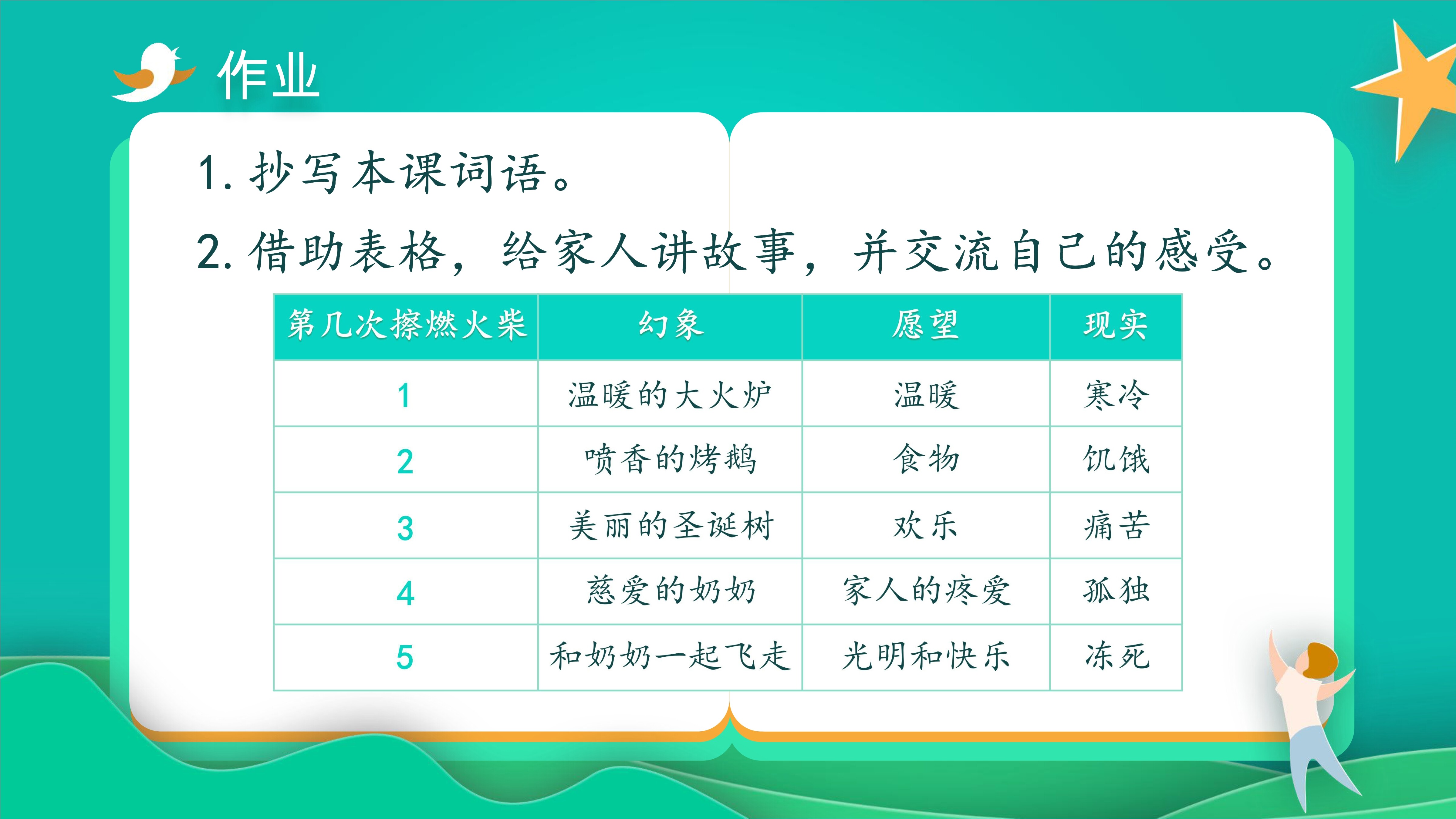 作业

1. 抄写本课词语。

2. 借助表格，给家人讲故事，并交流自己的感受。

| 第几次擦燃火柴 | 幻象 | 愿望 | 现实 |
|---|---|---|---|
| 1 | 温暖的大火炉 | 温暖 | 寒冷 |
| 2 | 喷香的烤鹅 | 食物 | 饥饿 |
| 3 | 美丽的圣诞树 | 欢乐 | 痛苦 |
| 4 | 慈爱的奶奶 | 家人的疼爱 | 孤独 |
| 5 | 和奶奶一起飞走 | 光明和快乐 | 冻死 |